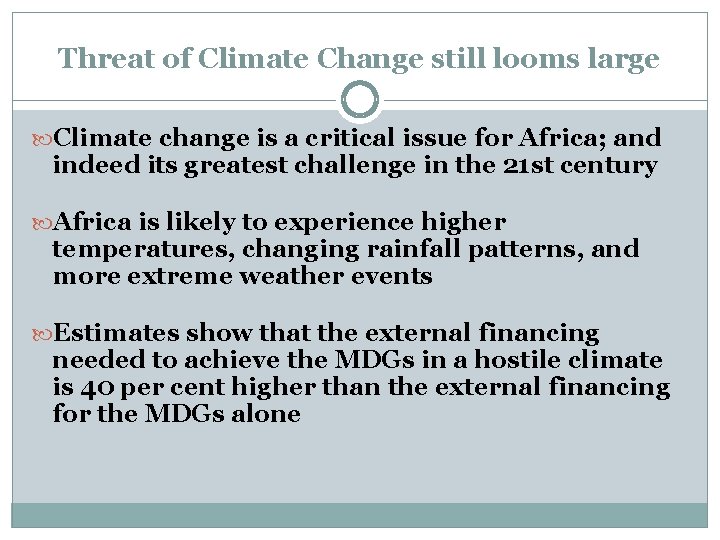 Threat of Climate Change still looms large

Climate change is a critical issue for Africa; and indeed its greatest challenge in the 21st century

Africa is likely to experience higher temperatures, changing rainfall patterns, and more extreme weather events

Estimates show that the external financing needed to achieve the MDGs in a hostile climate is 40 per cent higher than the external financing for the MDGs alone